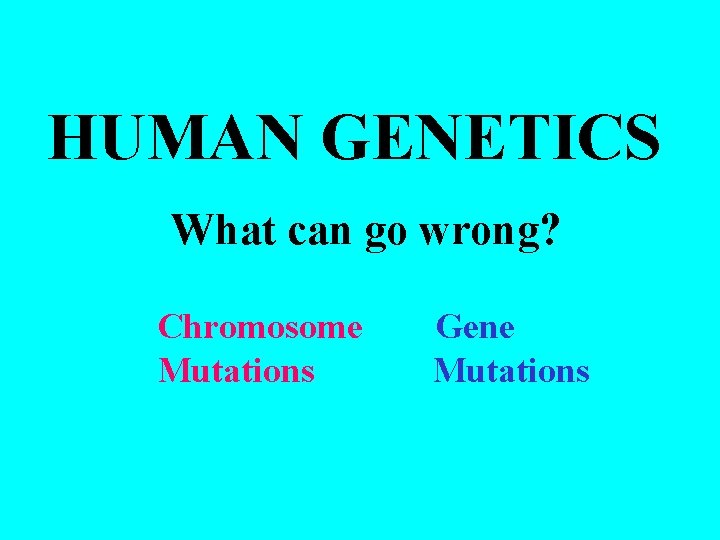 HUMAN GENETICS

What can go wrong?

Chromosome Mutations

Gene Mutations